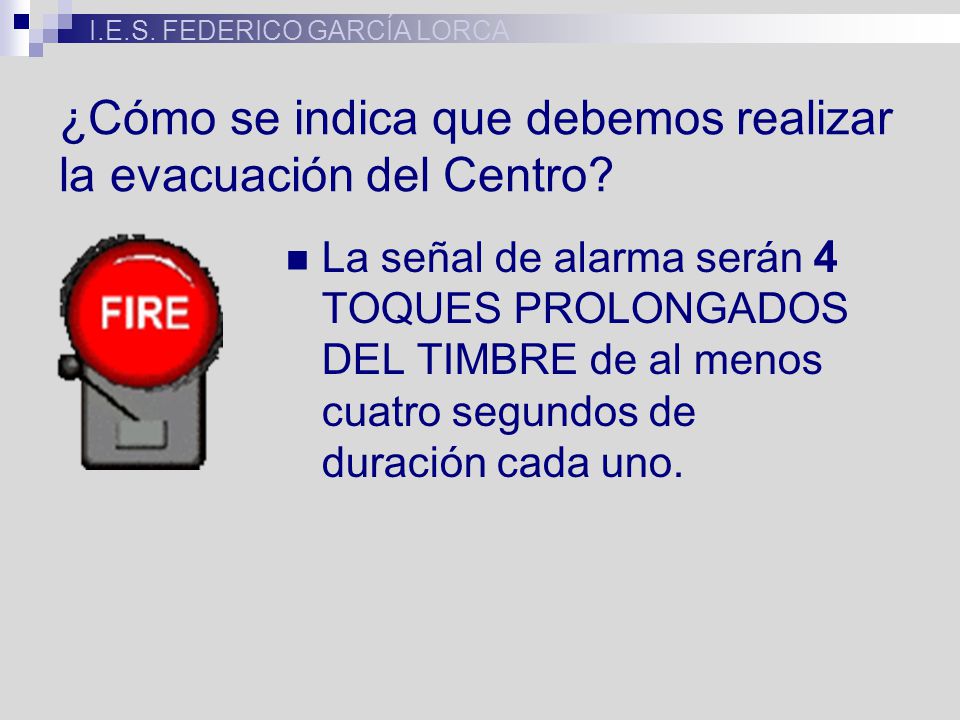 I.E.S. FEDERICO GARCÍA LORCA

¿Cómo se indica que debemos realizar la evacuación del Centro?

FIRE

La señal de alarma serán 4 TOQUES PROLONGADOS DEL TIMBRE de al menos cuatro segundos de duración cada uno.